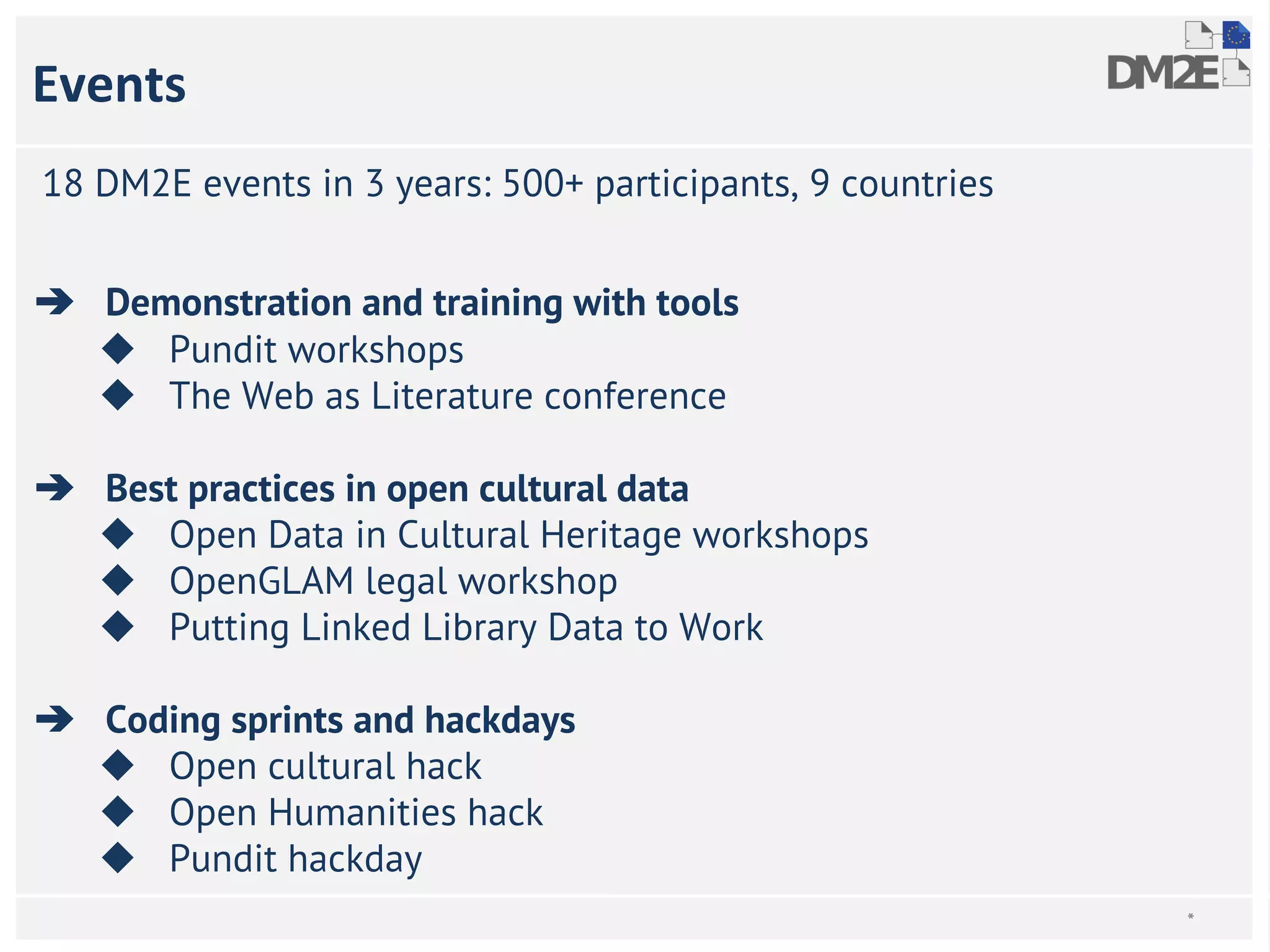 Events

DM2E

18 DM2E events in 3 years: 500+ participants, 9 countries

➔ Demonstration and training with tools
◆ Pundit workshops
◆ The Web as Literature conference

➔ Best practices in open cultural data
◆ Open Data in Cultural Heritage workshops
◆ OpenGLAM legal workshop
◆ Putting Linked Library Data to Work

➔ Coding sprints and hackdays
◆ Open cultural hack
◆ Open Humanities hack
◆ Pundit hackday

*